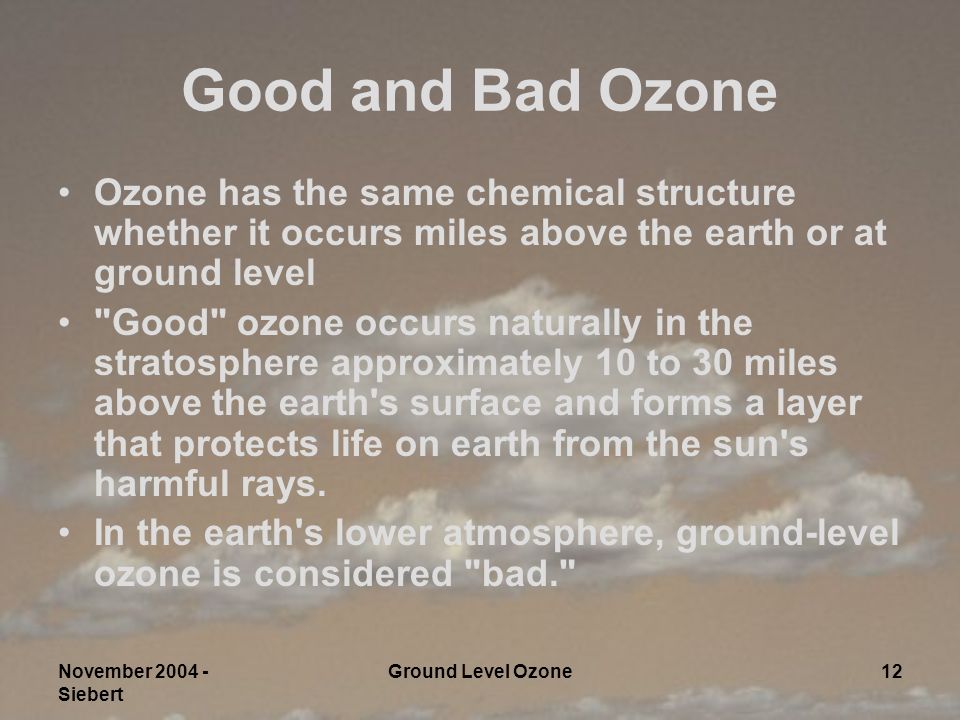 Good and Bad Ozone

• Ozone has the same chemical structure whether it occurs miles above the earth or at ground level

• "Good" ozone occurs naturally in the stratosphere approximately 10 to 30 miles above the earth's surface and forms a layer that protects life on earth from the sun's harmful rays.

• In the earth's lower atmosphere, ground-level ozone is considered "bad."

November 2004 - Siebert

Ground Level Ozone

12